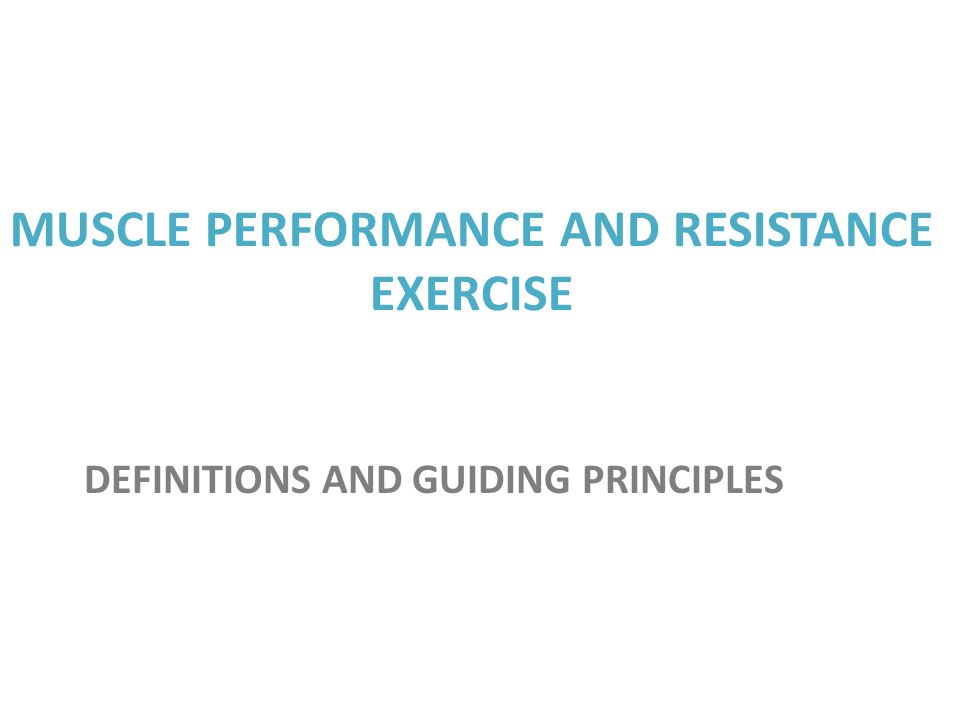 MUSCLE PERFORMANCE AND RESISTANCE EXERCISE

DEFINITIONS AND GUIDING PRINCIPLES